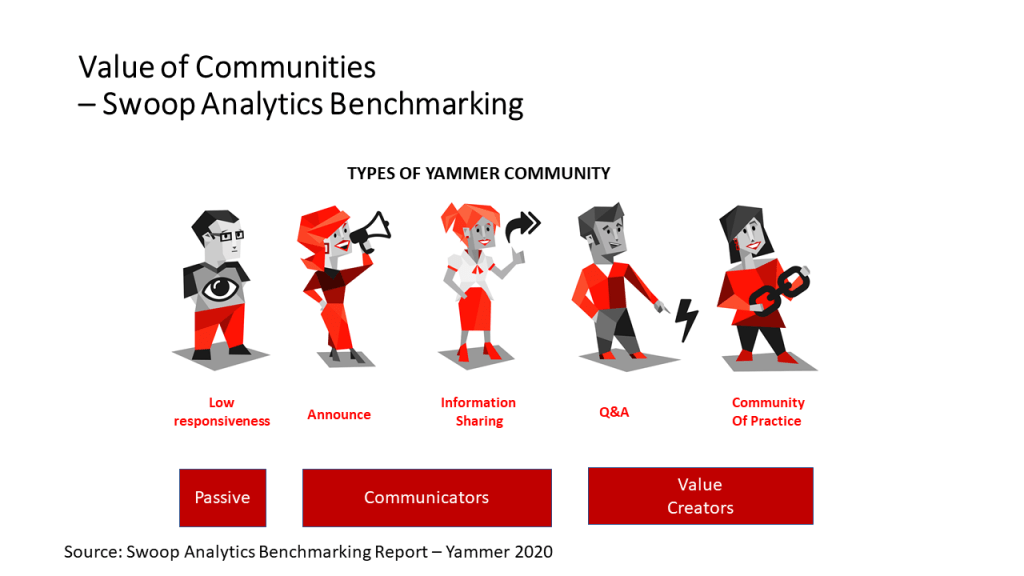 Value of Communities
– Swoop Analytics Benchmarking

TYPES OF YAMMER COMMUNITY

Low responsiveness

Announce

Information Sharing

Q&A

Community Of Practice

Passive

Communicators

Value Creators

Source: Swoop Analytics Benchmarking Report – Yammer 2020